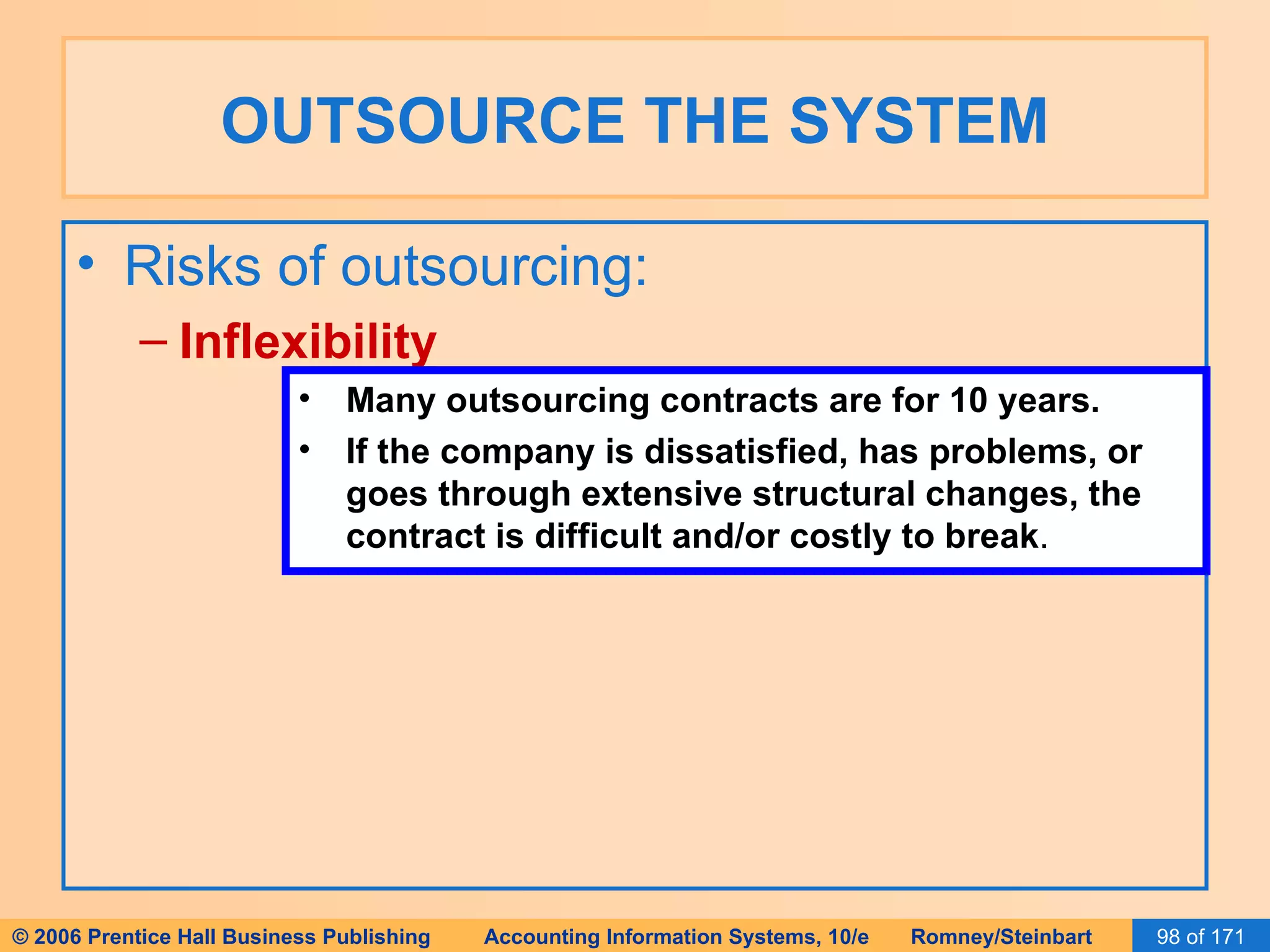 OUTSOURCE THE SYSTEM

• Risks of outsourcing:

– Inflexibility

• Many outsourcing contracts are for 10 years.

• If the company is dissatisfied, has problems, or goes through extensive structural changes, the contract is difficult and/or costly to break.

© 2006 Prentice Hall Business Publishing Accounting Information Systems, 10/e Romney/Steinbart 98 of 171